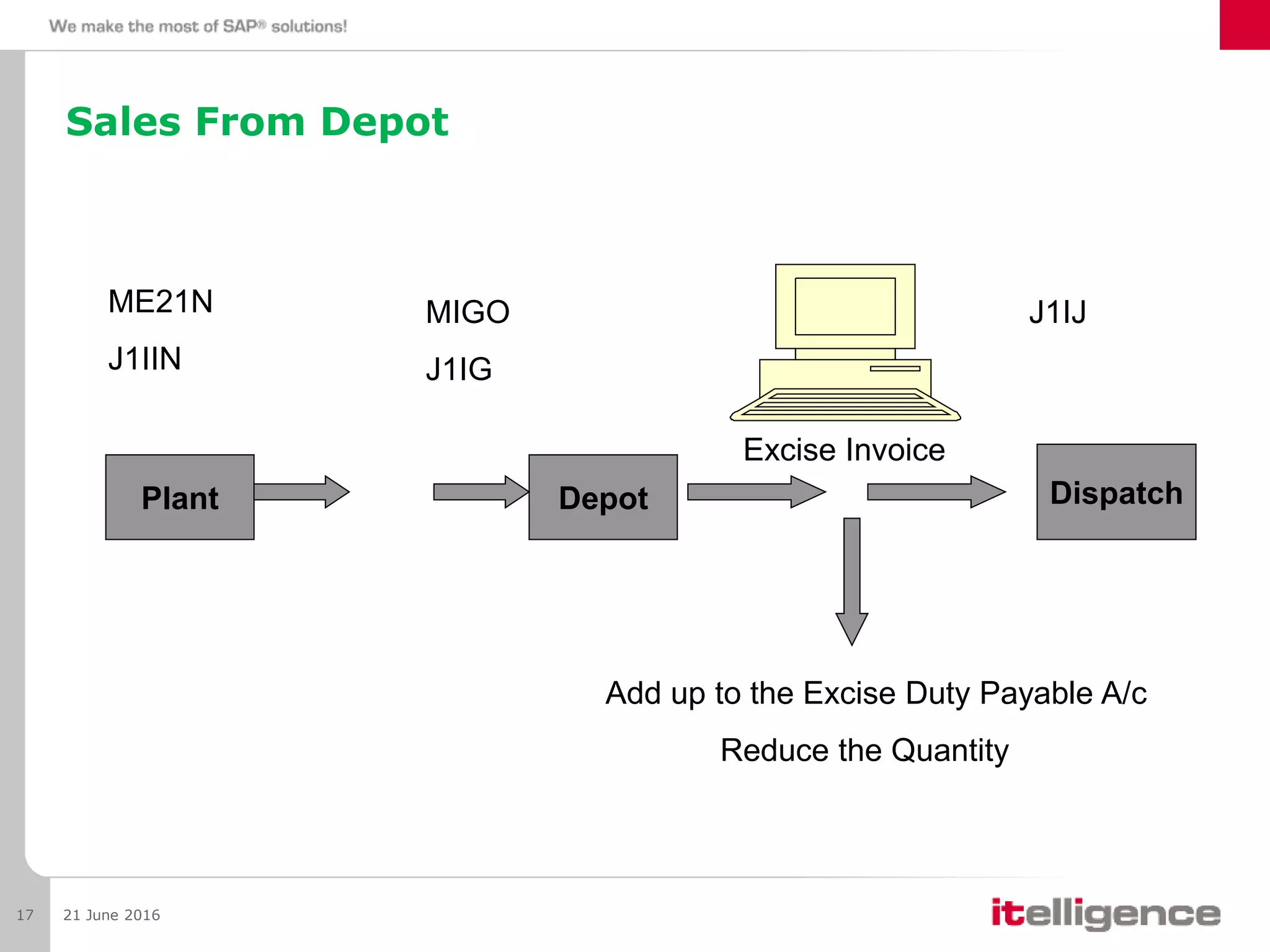 We make the most of SAP® solutions!

Sales From Depot

ME21N

J1IIN

MIGO

J1IG

J1IJ

Excise Invoice

Plant

Depot

Dispatch

Add up to the Excise Duty Payable A/c

Reduce the Quantity

17

21 June 2016

itelligence